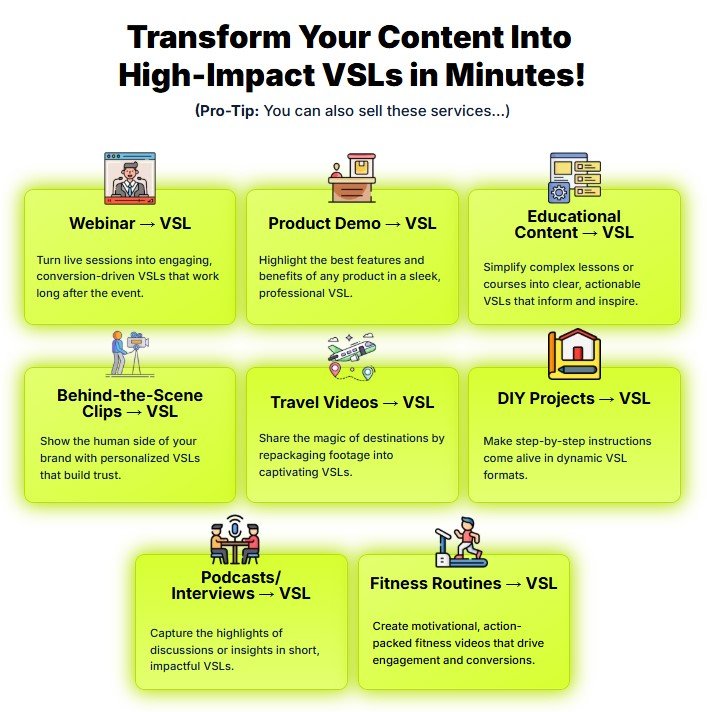 Transform Your Content Into High-Impact VSLs in Minutes!

(Pro-Tip: You can also sell these services...)

Webinar → VSL

Turn live sessions into engaging, conversion-driven VSLs that work long after the event.

Product Demo → VSL

Highlight the best features and benefits of any product in a sleek, professional VSL.

Educational Content → VSL

Simplify complex lessons or courses into clear, actionable VSLs that inform and inspire.

Behind-the-Scene Clips → VSL

Show the human side of your brand with personalized VSLs that build trust.

Travel Videos → VSL

Share the magic of destinations by repackaging footage into captivating VSLs.

DIY Projects → VSL

Make step-by-step instructions come alive in dynamic VSL formats.

Podcasts/ Interviews → VSL

Capture the highlights of discussions or insights in short, impactful VSLs.

Fitness Routines → VSL

Create motivational, action-packed fitness videos that drive engagement and conversions.